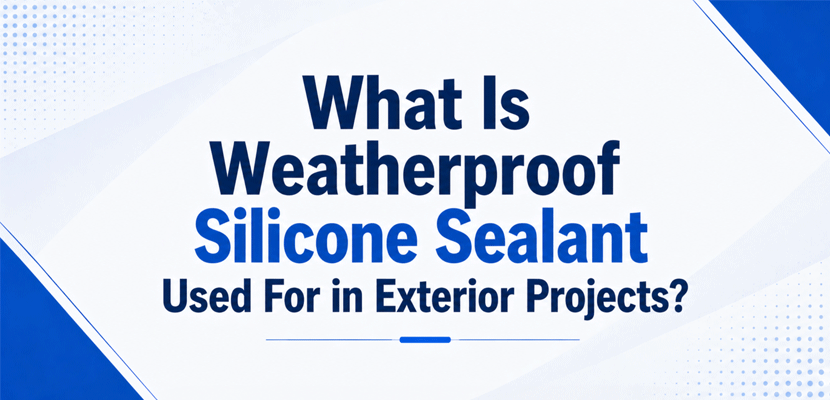 What Is Weatherproof Silicone Sealant Used For in Exterior Projects?